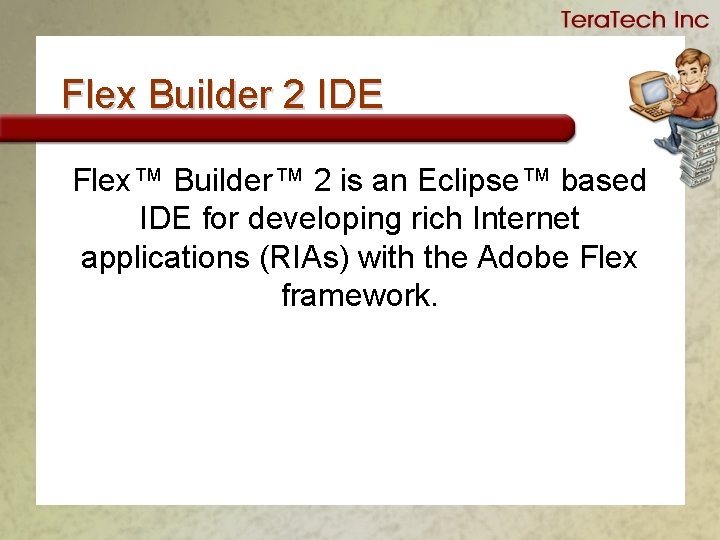 TeraTech Inc

Flex Builder 2 IDE

Flex™ Builder™ 2 is an Eclipse™ based IDE for developing rich Internet applications (RIAs) with the Adobe Flex framework.